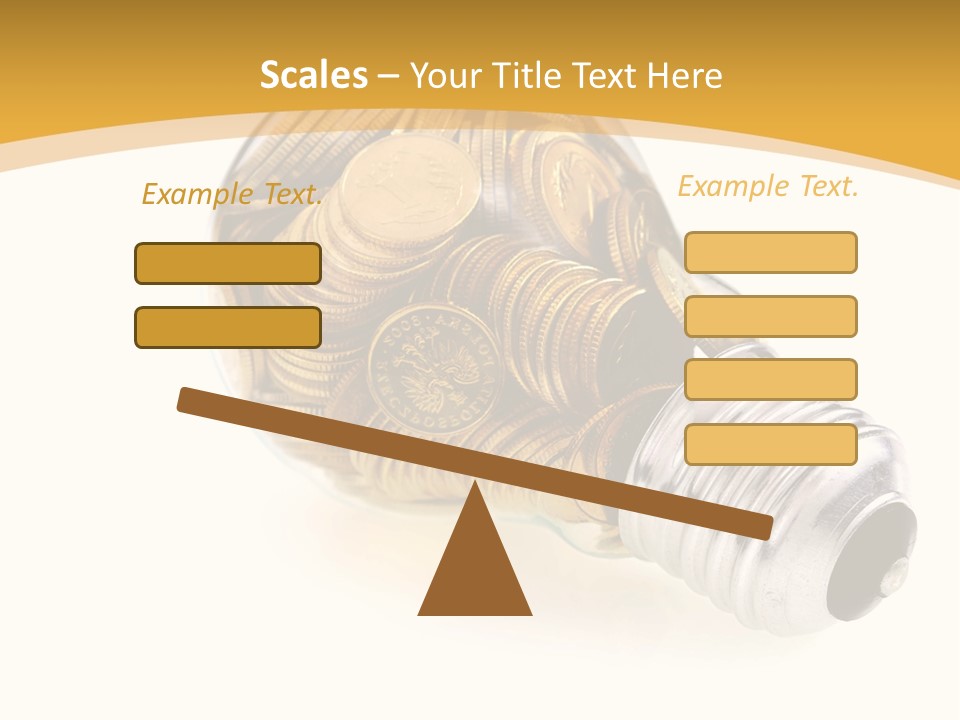 Scales – Your Title Text Here

Example Text.

Example Text.